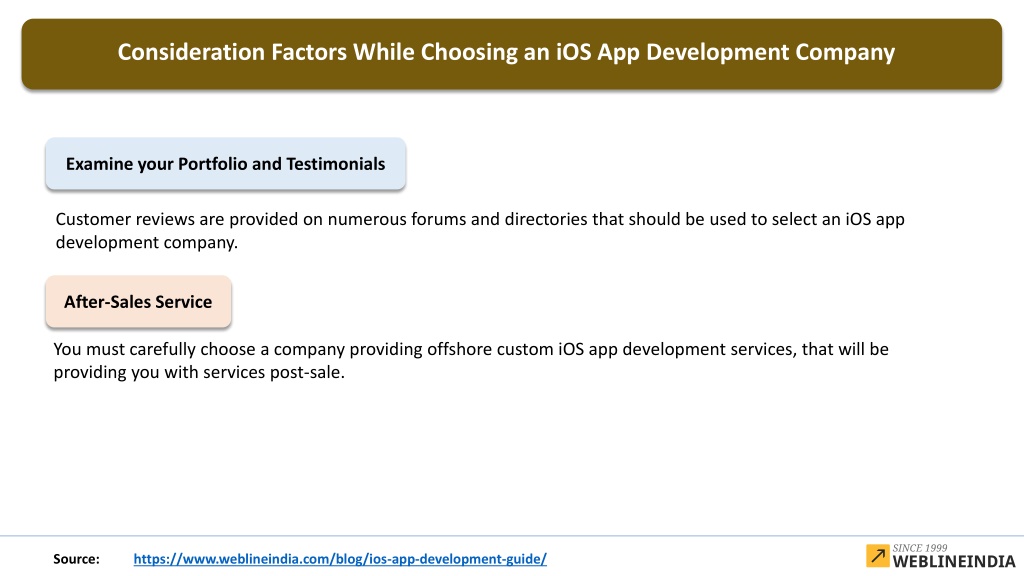 Consideration Factors While Choosing an iOS App Development Company

Examine your Portfolio and Testimonials

Customer reviews are provided on numerous forums and directories that should be used to select an iOS app development company.

After-Sales Service

You must carefully choose a company providing offshore custom iOS app development services, that will be providing you with services post-sale.

Source: https://www.weblineindia.com/blog/ios-app-development-guide/

SINCE 1999
WEBLINEINDIA